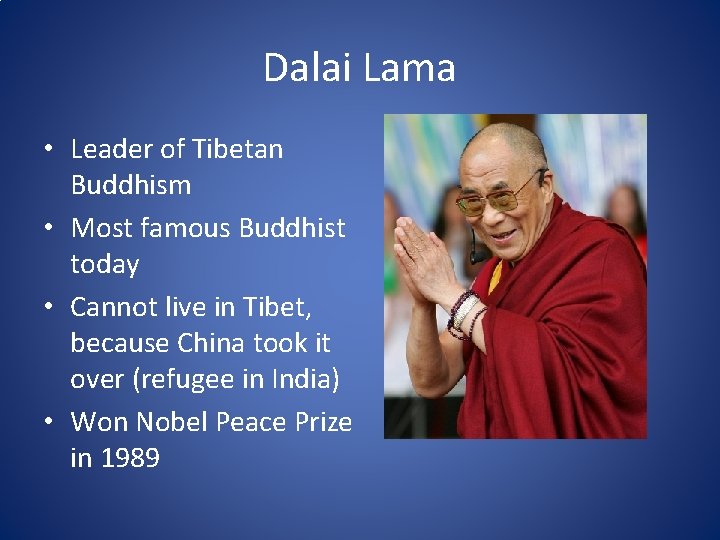 Dalai Lama

• Leader of Tibetan Buddhism
• Most famous Buddhist today
• Cannot live in Tibet, because China took it over (refugee in India)
• Won Nobel Peace Prize in 1989